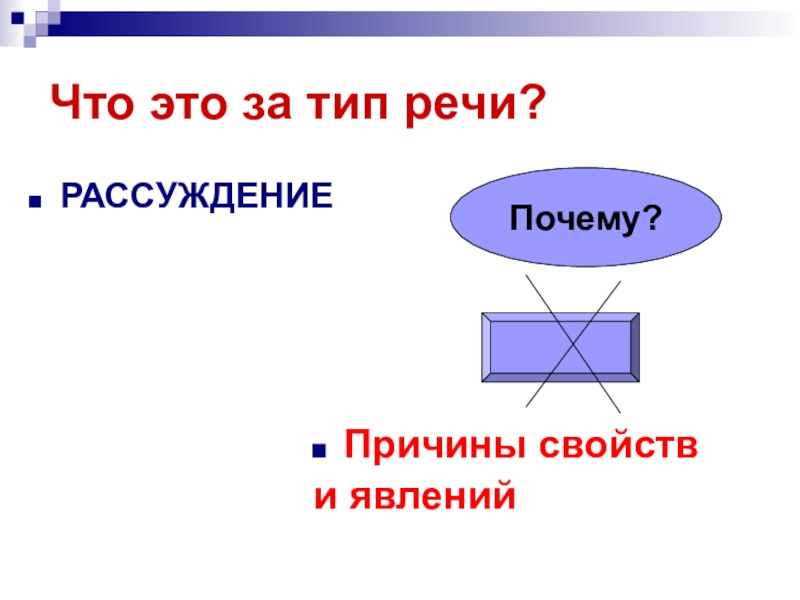 Что это за тип речи?

РАССУЖДЕНИЕ

Почему?

Причины свойств и явлений